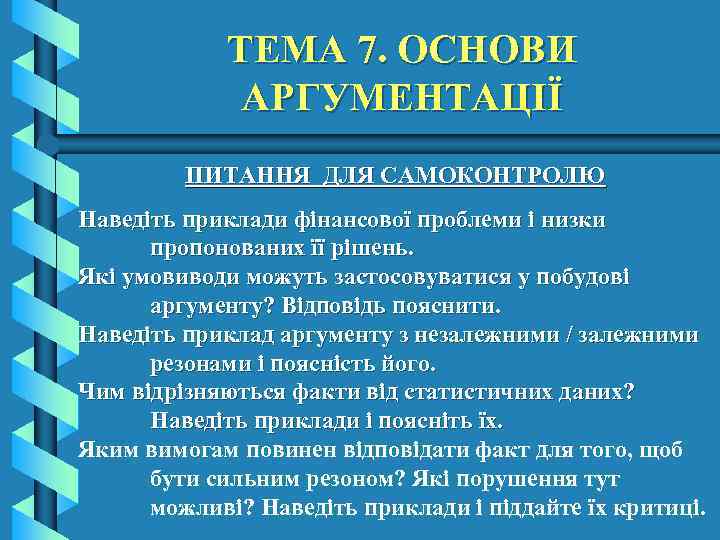 ТЕМА 7. ОСНОВИ АРГУМЕНТАЦІЇ

ПИТАННЯ ДЛЯ САМОКОНТРОЛЮ

Наведіть приклади фінансової проблеми і низки пропонованих її рішень.

Які умовиводи можуть застосовуватися у побудові аргументу? Відповідь пояснити.

Наведіть приклад аргументу з незалежними / залежними резонами і поясність його.

Чим відрізняються факти від статистичних даних? Наведіть приклади і поясніть їх.

Яким вимогам повинен відповідати факт для того, щоб бути сильним резоном? Які порушення тут можливі? Наведіть приклади і піддайте їх критиці.